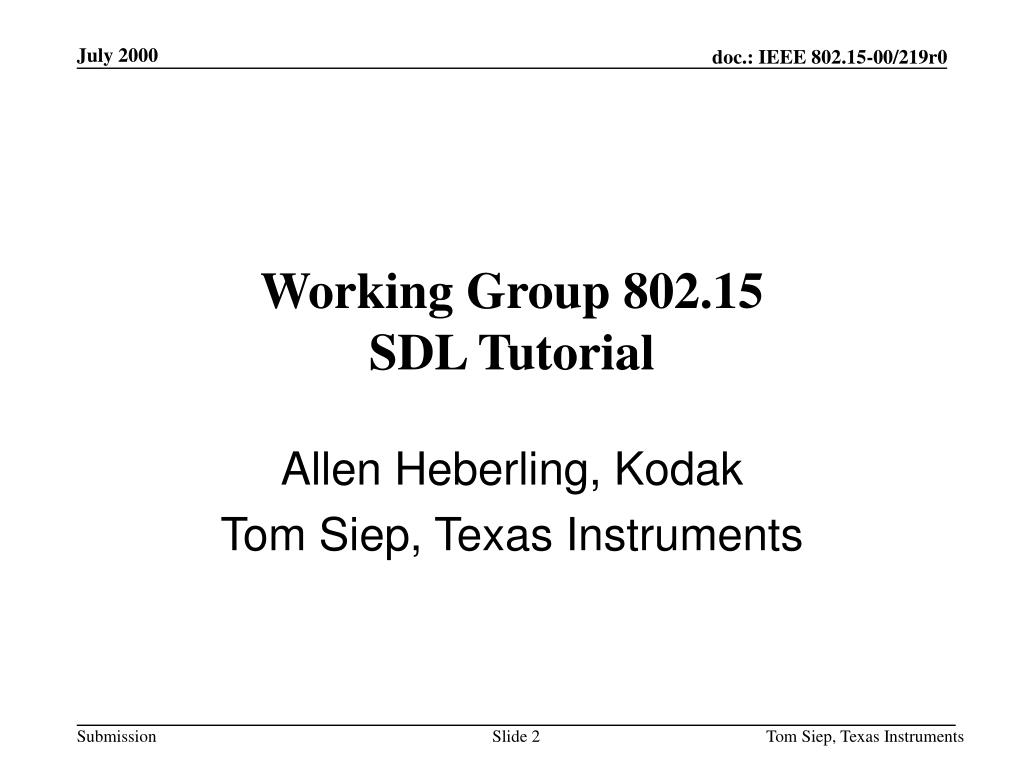 July 2000

doc.: IEEE 802.15-00/219r0

Working Group 802.15
SDL Tutorial

Allen Heberling, Kodak
Tom Siep, Texas Instruments

Submission

Slide 2

Tom Siep, Texas Instruments